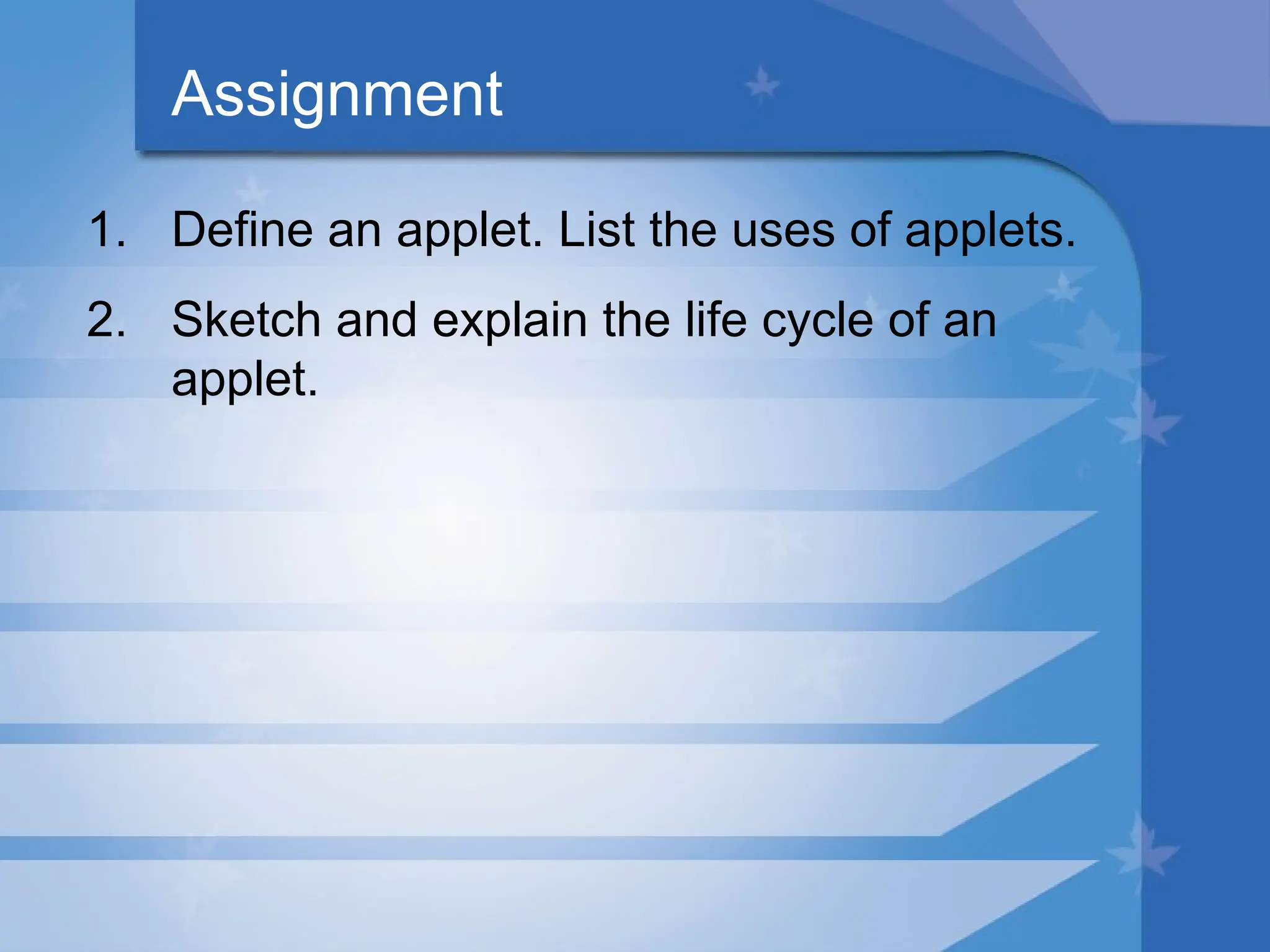 Assignment

1. Define an applet. List the uses of applets.

2. Sketch and explain the life cycle of an applet.